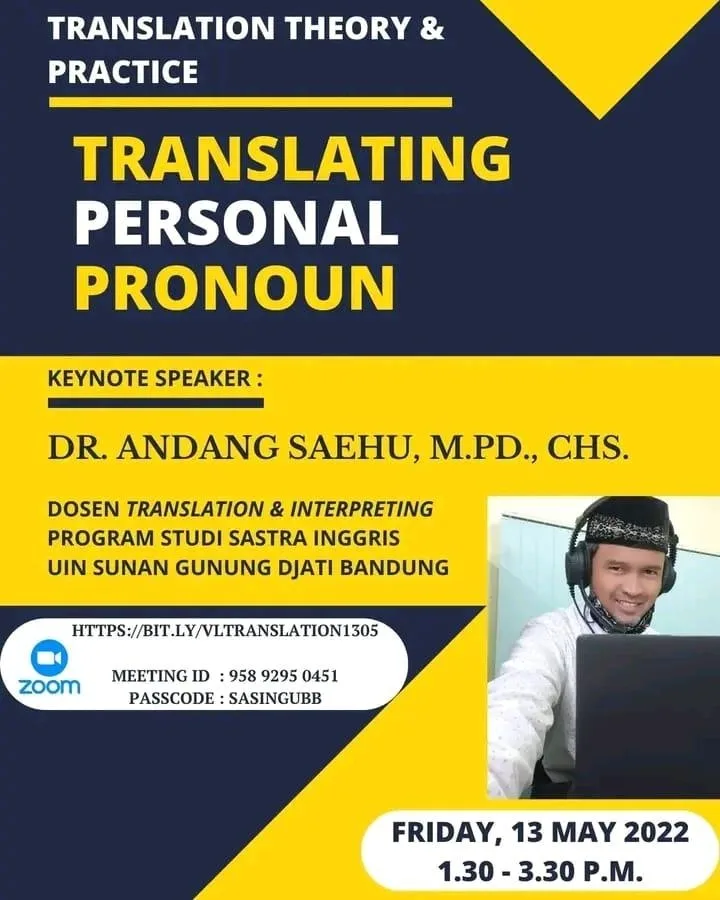 TRANSLATION THEORY & PRACTICE

TRANSLATING PERSONAL PRONOUN

KEYNOTE SPEAKER :

DR. ANDANG SAEHU, M.PD., CHS.

DOSEN TRANSLATION & INTERPRETING
PROGRAM STUDI SASTRA INGGRIS
UIN SUNAN GUNUNG DJATI BANDUNG

HTTPS://BIT.LY/VLTRANSLATION1305

zoom

MEETING ID : 958 9295 0451
PASSCODE : SASINGUBB

FRIDAY, 13 MAY 2022
1.30 - 3.30 P.M.